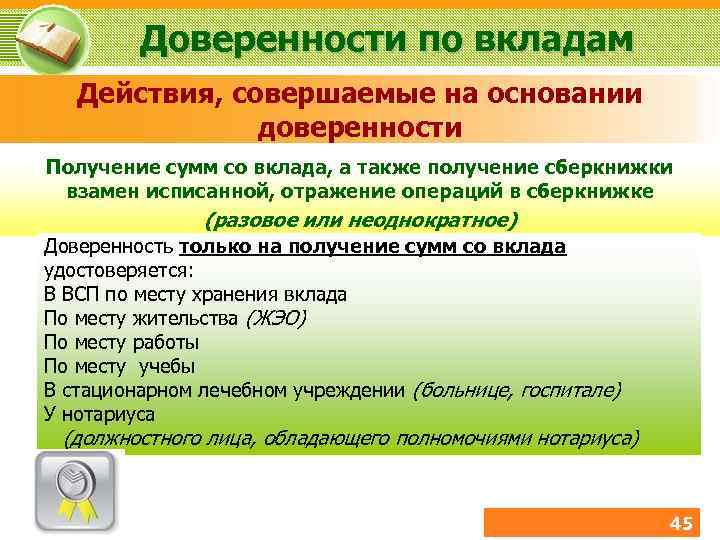 Доверенности по вкладам

Действия, совершаемые на основании доверенности

Получение сумм со вклада, а также получение сберкнижки взамен исписанной, отражение операций в сберкнижке

(разовое или неоднократное)

Доверенность только на получение сумм со вклада удостоверяется:
В ВСП по месту хранения вклада
По месту жительства (ЖЭО)
По месту работы
По месту учебы
В стационарном лечебном учреждении (больнице, госпитале)
У нотариуса
(должностного лица, обладающего полномочиями нотариуса)

45